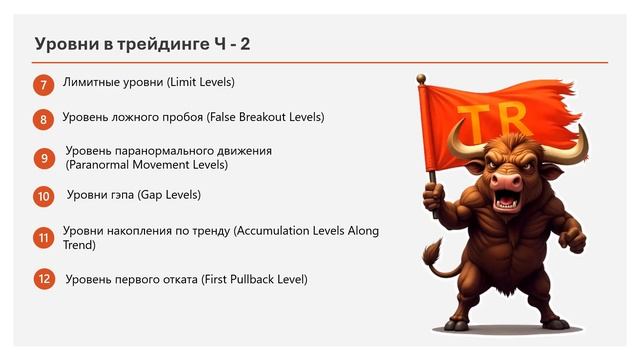 Уровни в трейдинге Ч - 2

7 Лимитные уровни (Limit Levels)

8 Уровень ложного пробоя (False Breakout Levels)

9 Уровень паранормального движения (Paranormal Movement Levels)

10 Уровни гэпа (Gap Levels)

11 Уровни накопления по тренду (Accumulation Levels Along Trend)

12 Уровень первого отката (First Pullback Level)

TR